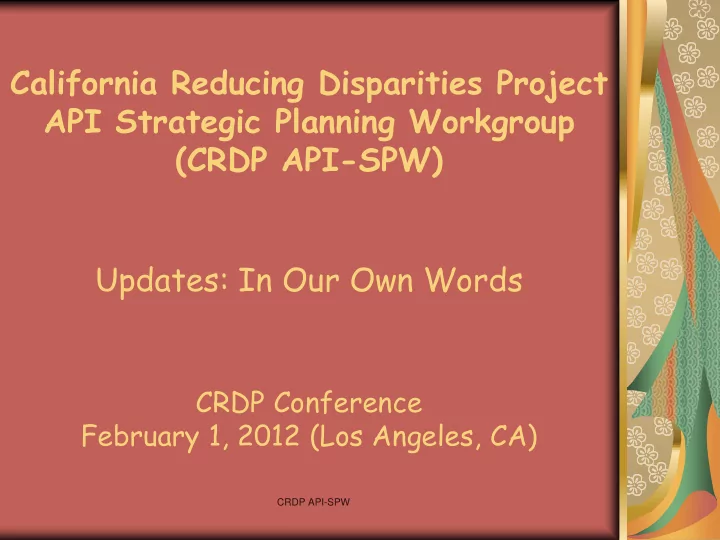 California Reducing Disparities Project API Strategic Planning Workgroup (CRDP API-SPW)

Updates: In Our Own Words

CRDP Conference
February 1, 2012 (Los Angeles, CA)

CRDP API-SPW